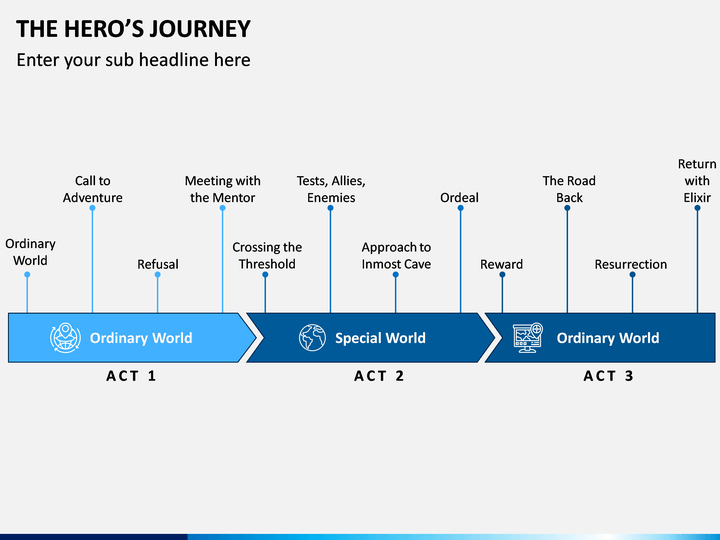 THE HERO'S JOURNEY

Enter your sub headline here

Ordinary World

Call to Adventure

Refusal

Meeting with the Mentor

Crossing the Threshold

Tests, Allies, Enemies

Approach to Inmost Cave

Ordeal

Reward

The Road Back

Resurrection

Return with Elixir

Ordinary World

Special World

Ordinary World

ACT 1

ACT 2

ACT 3